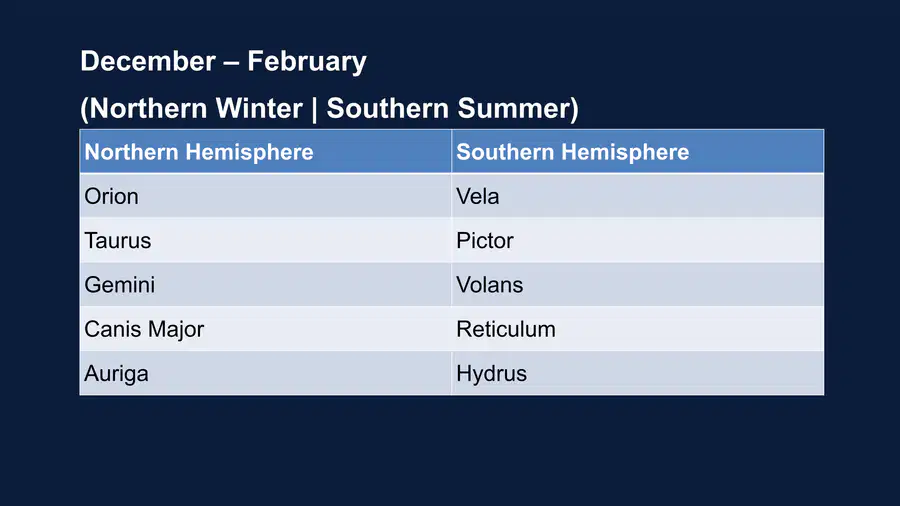 December – February

(Northern Winter | Southern Summer)

| Northern Hemisphere | Southern Hemisphere |
|---|---|
| Orion | Vela |
| Taurus | Pictor |
| Gemini | Volans |
| Canis Major | Reticulum |
| Auriga | Hydrus |